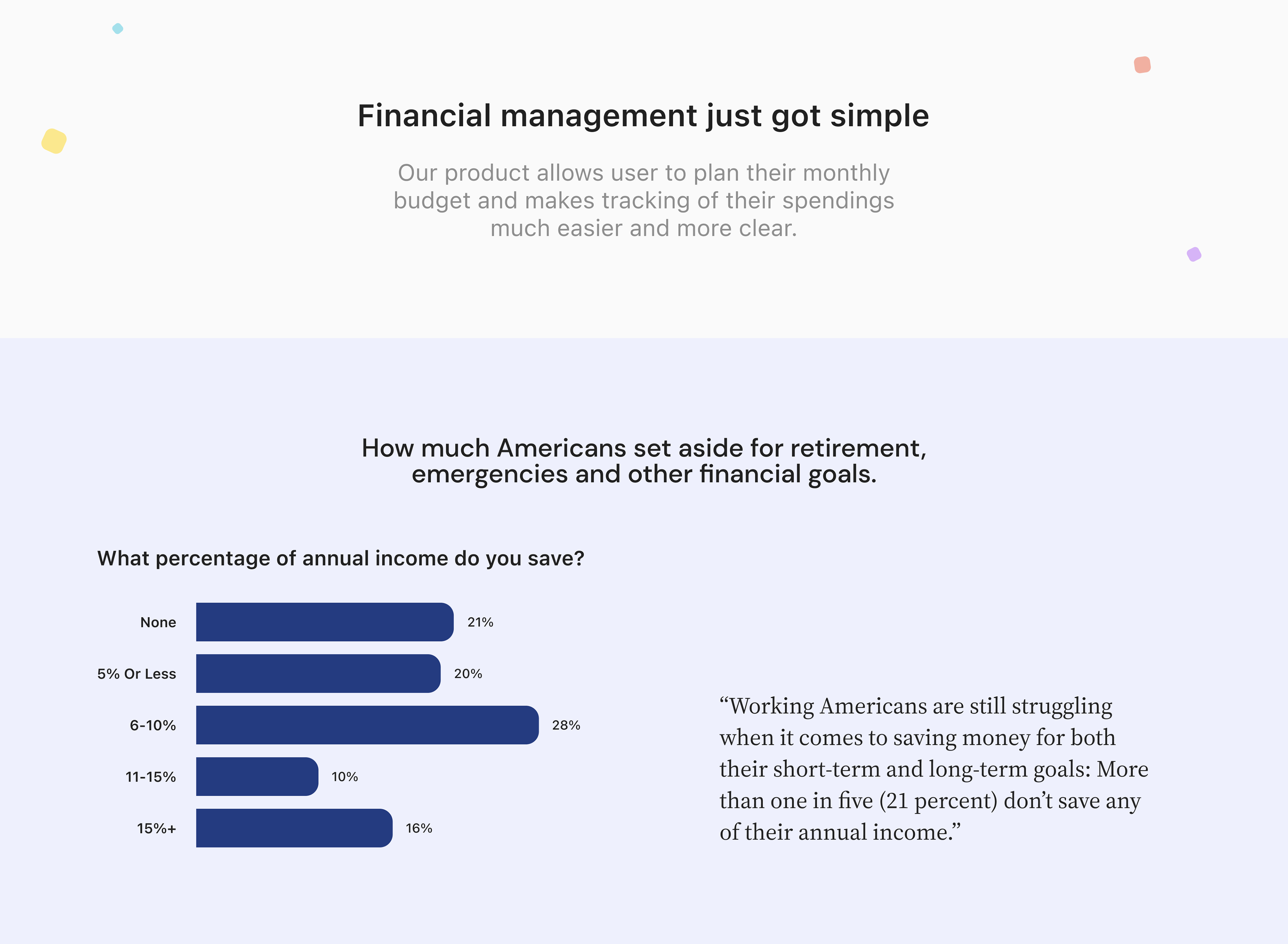 Financial management just got simple

Our product allows user to plan their monthly budget and makes tracking of their spendings much easier and more clear.

How much Americans set aside for retirement, emergencies and other financial goals.

What percentage of annual income do you save?

None 21%

5% Or Less 20%

6-10% 28%

11-15% 10%

15%+ 16%

“Working Americans are still struggling when it comes to saving money for both their short-term and long-term goals: More than one in five (21 percent) don’t save any of their annual income.”